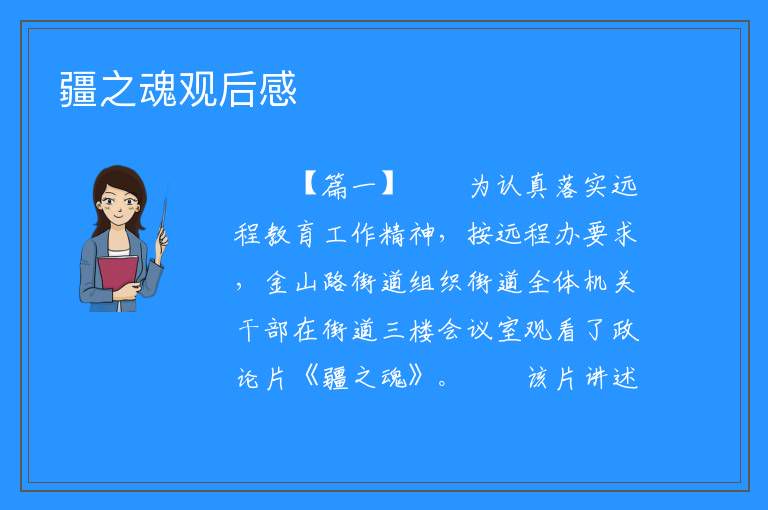 疆之魂观后感

【篇一】　　为认真落实远程教育工作精神，按远程办要求，金山路街道组织街道全体机关干部在街道三楼会议室观看了政论片《疆之魂》。　　该片讲述